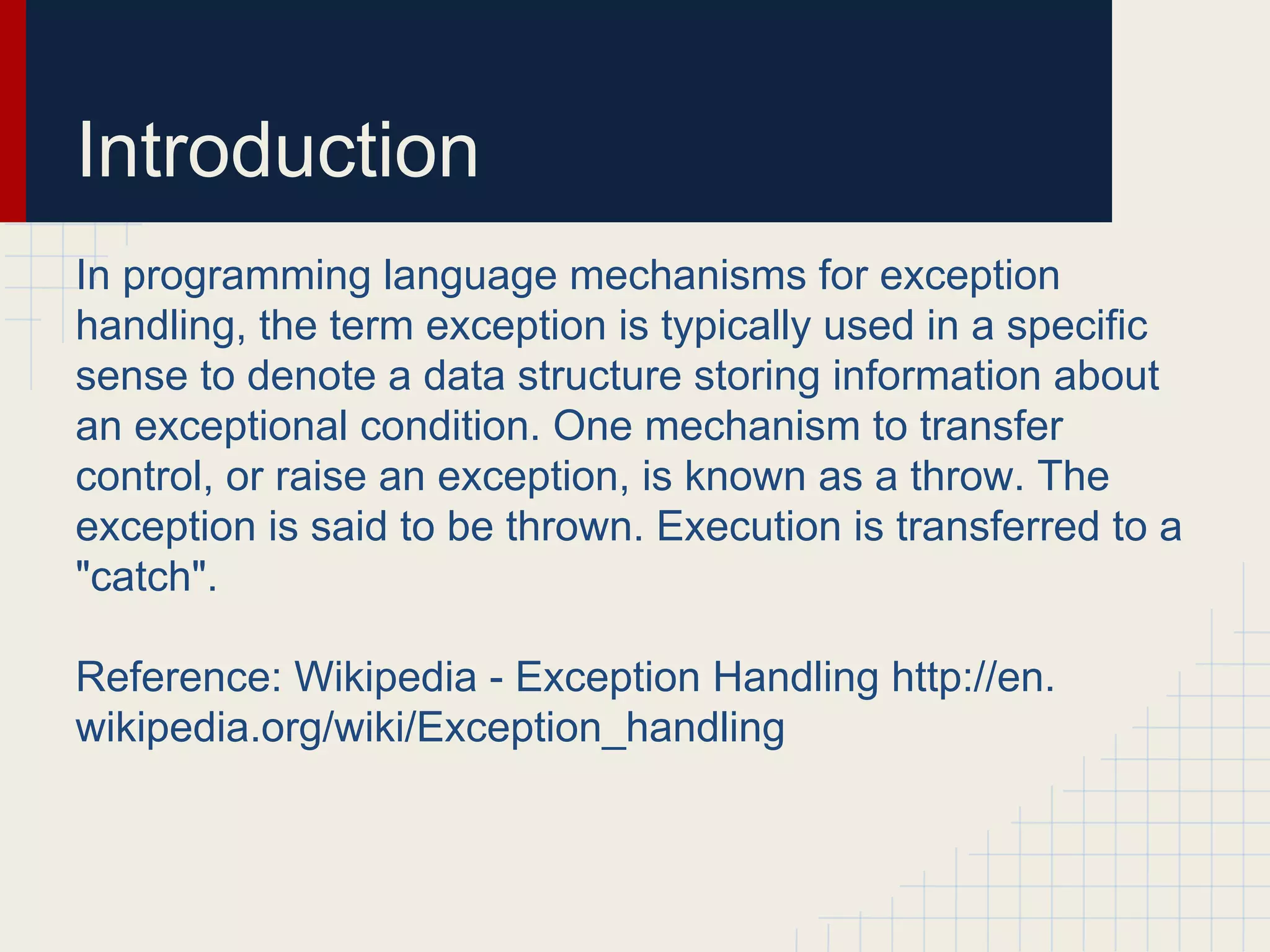 Introduction

In programming language mechanisms for exception handling, the term exception is typically used in a specific sense to denote a data structure storing information about an exceptional condition. One mechanism to transfer control, or raise an exception, is known as a throw. The exception is said to be thrown. Execution is transferred to a "catch".

Reference: Wikipedia - Exception Handling http://en.wikipedia.org/wiki/Exception_handling